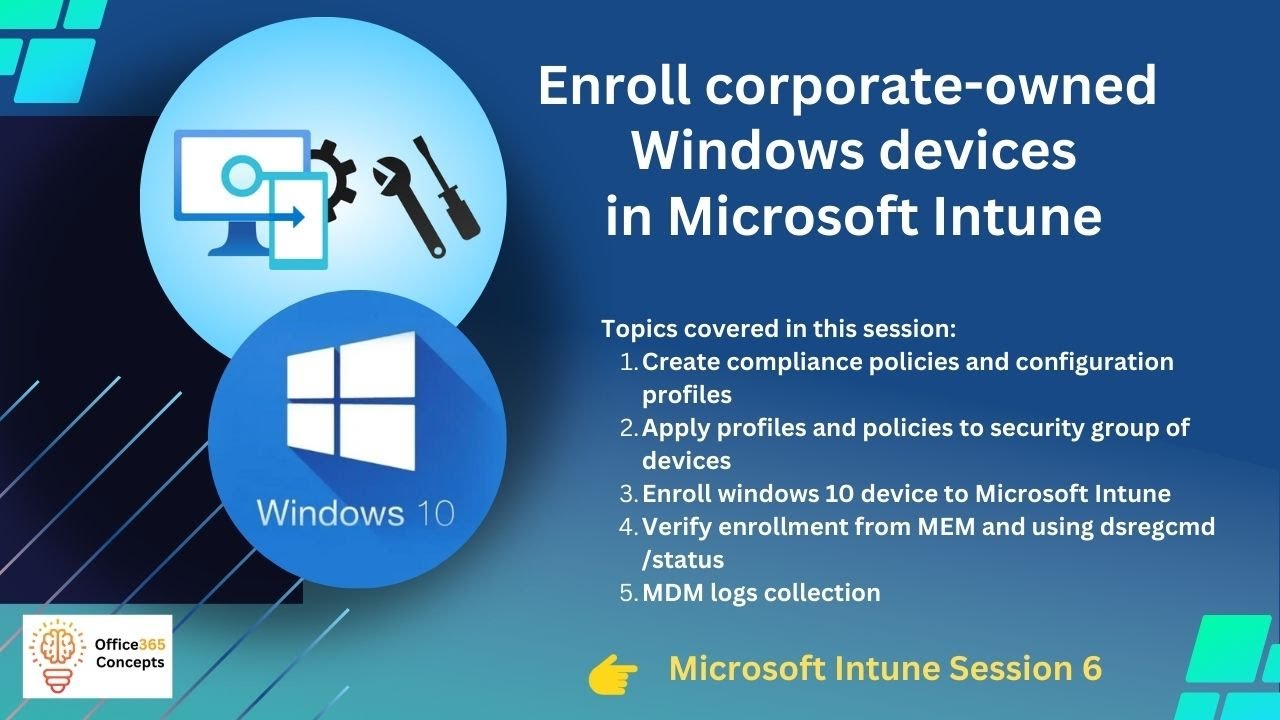 Enroll corporate-owned Windows devices in Microsoft Intune

Windows 10

Topics covered in this session:
1. Create compliance policies and configuration profiles
2. Apply profiles and policies to security group of devices
3. Enroll windows 10 device to Microsoft Intune
4. Verify enrollment from MEM and using dsregcmd /status
5. MDM logs collection

Office365 Concepts

Microsoft Intune Session 6